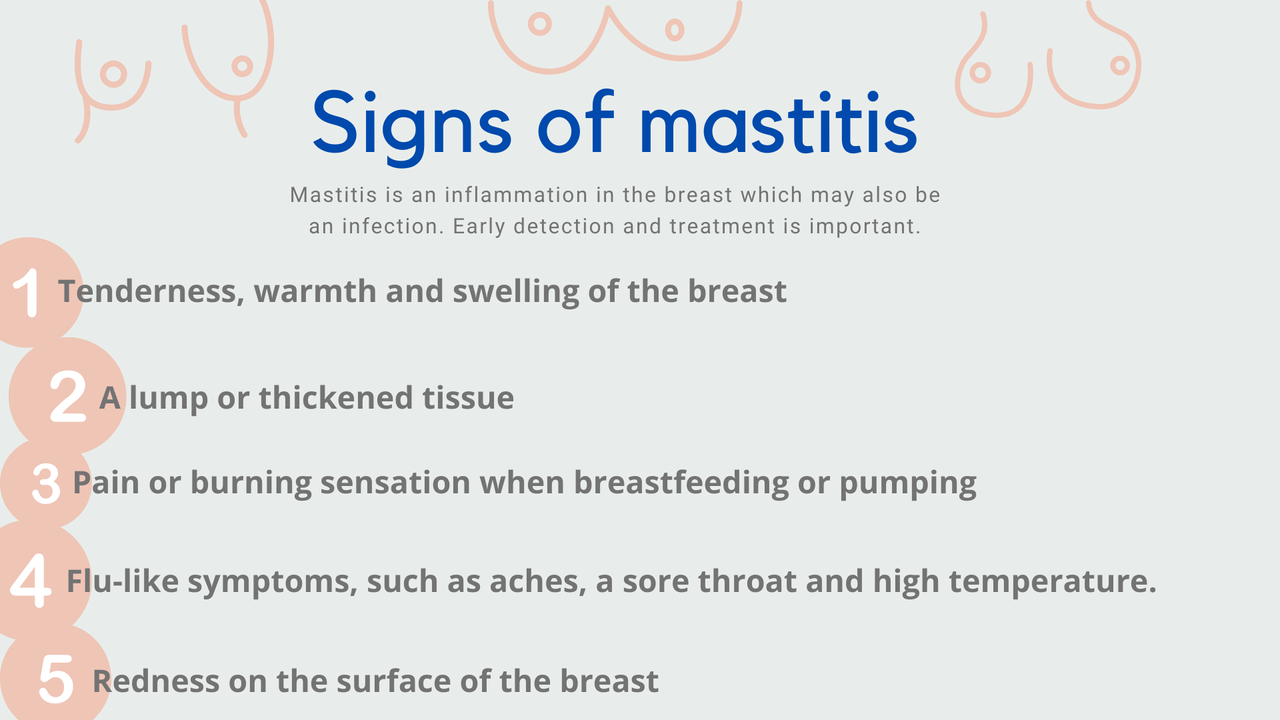 Signs of mastitis

Mastitis is an inflammation in the breast which may also be an infection. Early detection and treatment is important.

1 Tenderness, warmth and swelling of the breast

2 A lump or thickened tissue

3 Pain or burning sensation when breastfeeding or pumping

4 Flu-like symptoms, such as aches, a sore throat and high temperature.

5 Redness on the surface of the breast